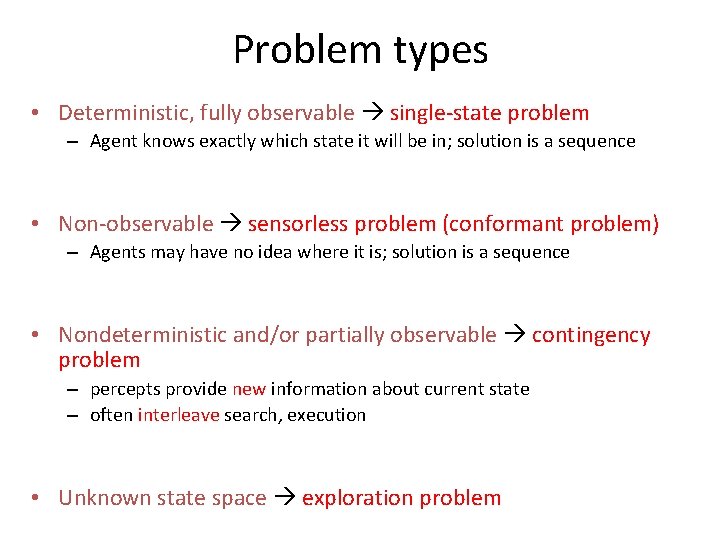 Problem types

• Deterministic, fully observable → single-state problem
– Agent knows exactly which state it will be in; solution is a sequence

• Non-observable → sensorless problem (conformant problem)
– Agents may have no idea where it is; solution is a sequence

• Nondeterministic and/or partially observable → contingency problem
– percepts provide new information about current state
– often interleave search, execution

• Unknown state space → exploration problem